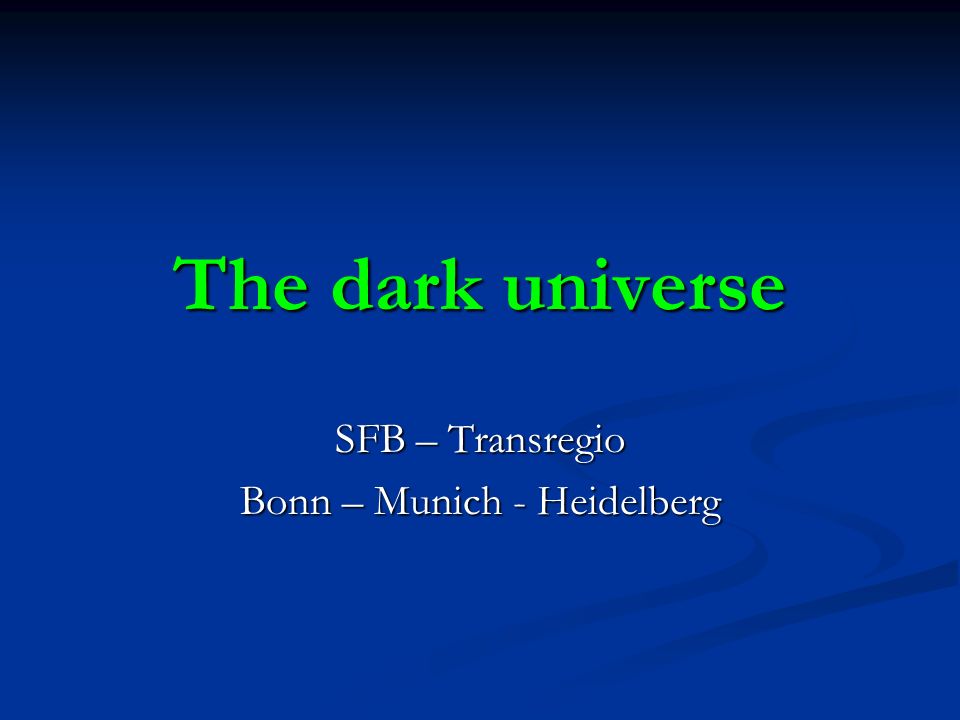 The dark universe

SFB – Transregio

Bonn – Munich - Heidelberg